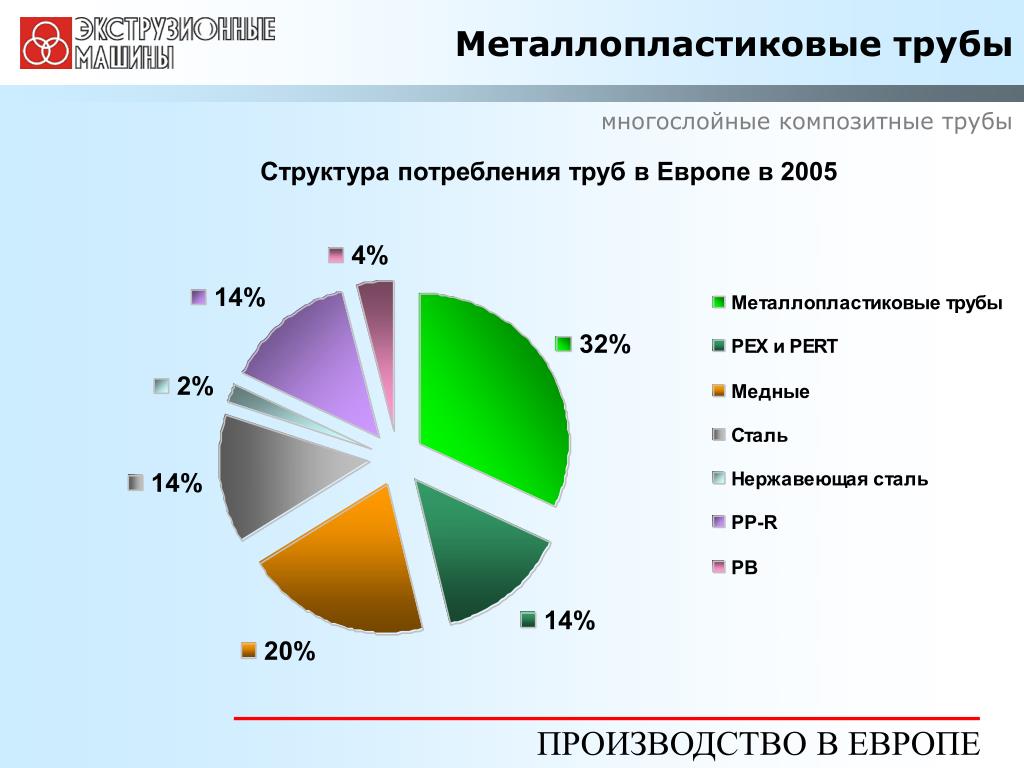 ЭКСТРУЗИОННЫЕ МАШИНЫ

Металлопластиковые трубы

многослойные композитные трубы

Структура потребления труб в Европе в 2005

4%

14%

32%

2%

14%

14%

20%

Металлопластиковые трубы
PEX и PERT
Медные
Сталь
Нержавеющая сталь
PP-R
PB

ПРОИЗВОДСТВО В ЕВРОПЕ